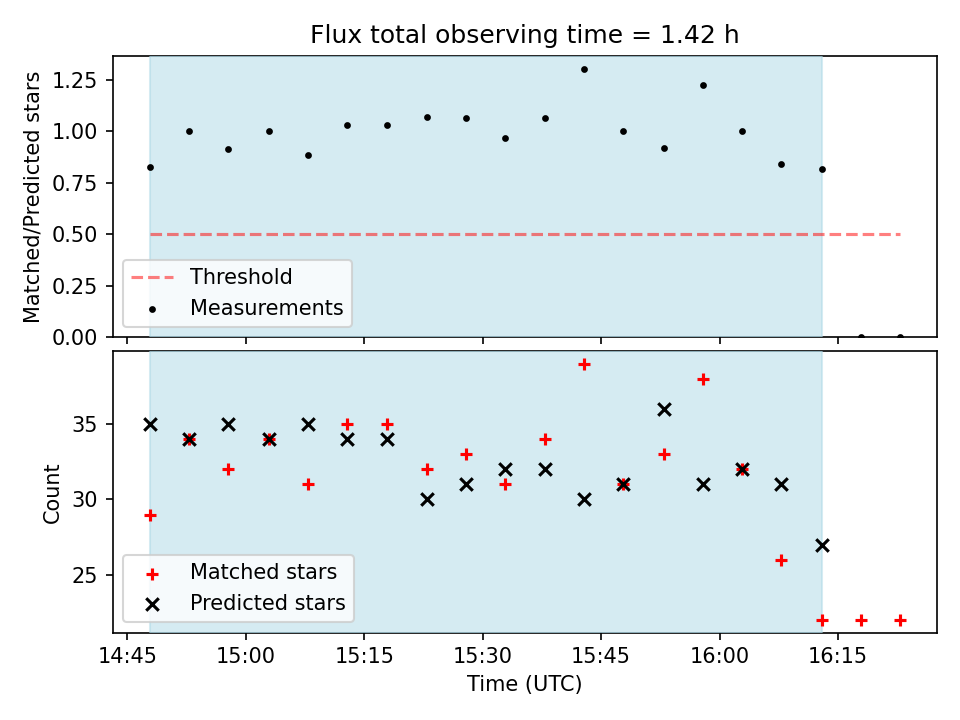 Flux total observing time = 1.42 h

Matched/Predicted stars

1.25
1.00
0.75
0.50
0.25
0.00

Threshold
Measurements

Count

35
30
25

Matched stars
Predicted stars

14:45
15:00
15:15
15:30
15:45
16:00
16:15

Time (UTC)